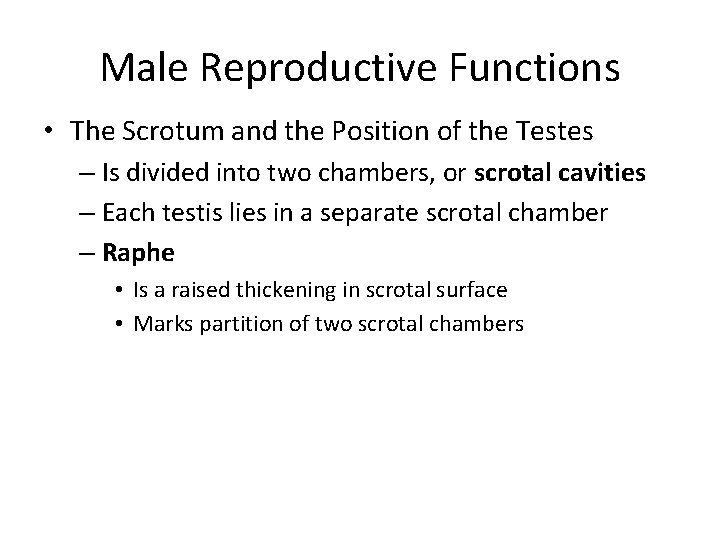 Male Reproductive Functions

• The Scrotum and the Position of the Testes
– Is divided into two chambers, or scrotal cavities
– Each testis lies in a separate scrotal chamber
– Raphe
• Is a raised thickening in scrotal surface
• Marks partition of two scrotal chambers